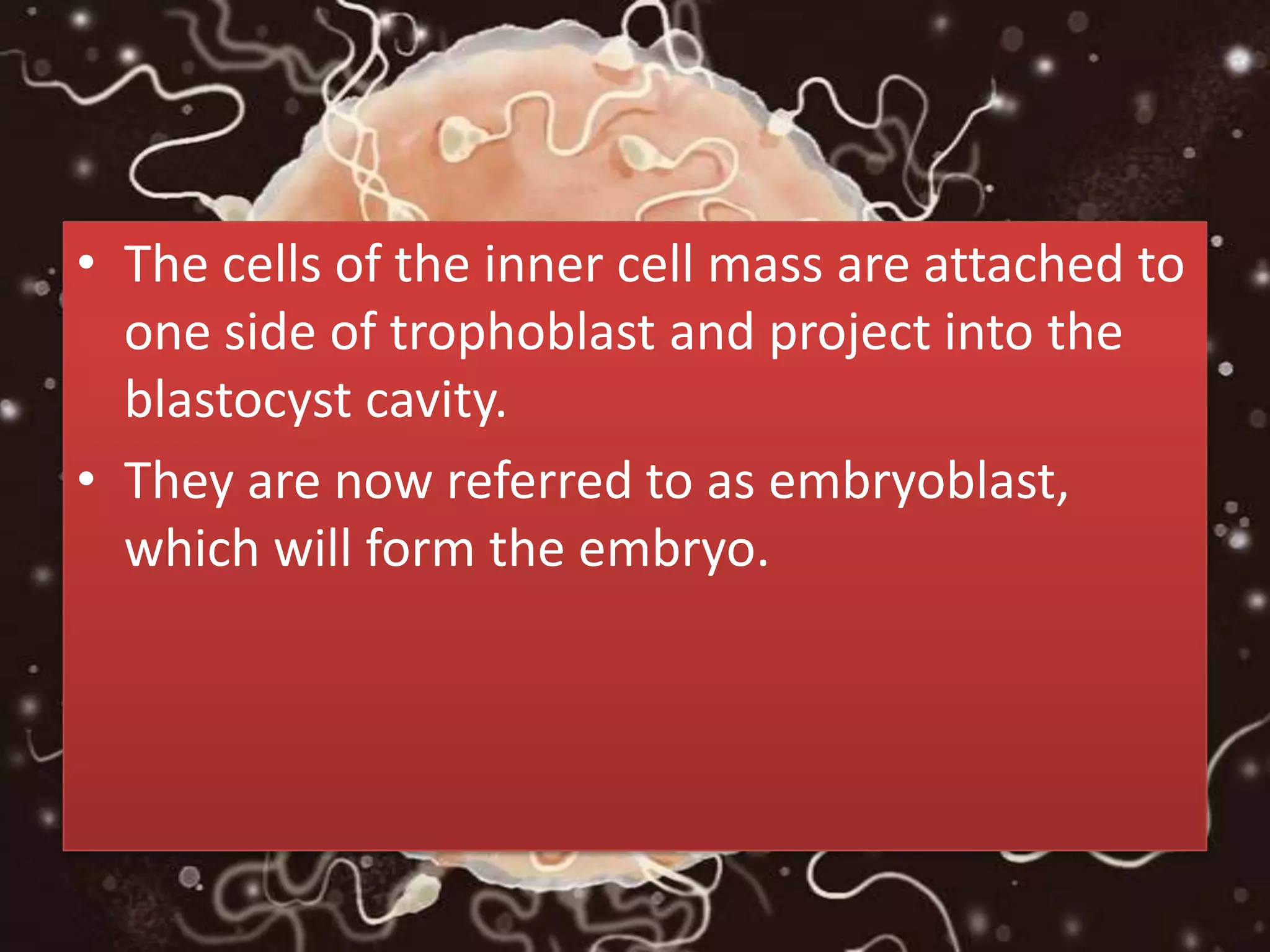 • The cells of the inner cell mass are attached to one side of trophoblast and project into the blastocyst cavity.

• They are now referred to as embryoblast, which will form the embryo.